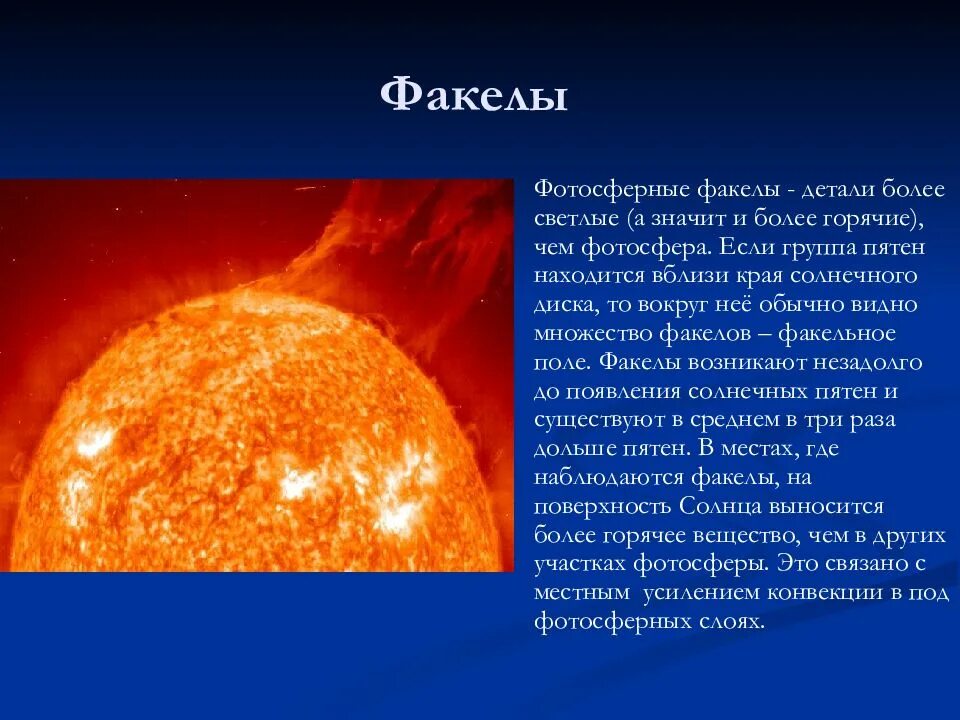 Факелы

Фотосферные факелы - детали более светлые (а значит и более горячие), чем фотосфера. Если группа пятен находится вблизи края солнечного диска, то вокруг неё обычно видно множество факелов – факельное поле. Факелы возникают незадолго до появления солнечных пятен и существуют в среднем в три раза дольше пятен. В местах, где наблюдаются факелы, на поверхность Солнца выносится более горячее вещество, чем в других участках фотосферы. Это связано с местным усилением конвекции в под фотосферных слоях.